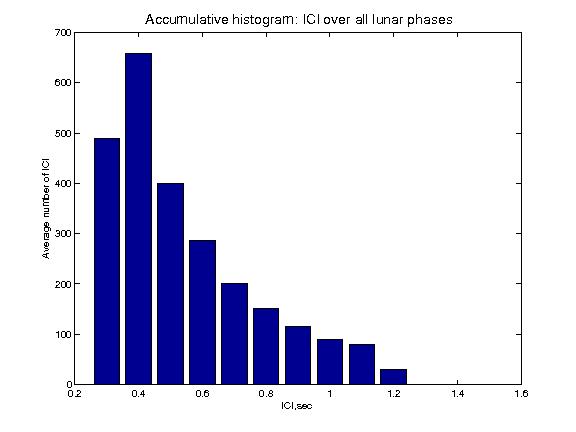 Accumulative histogram: ICI over all lunar phases

Average number of ICI

700
600
500
400
300
200
100
0

0.2
0.4
0.6
0.8
1
1.2
1.4
1.6

ICI,sec